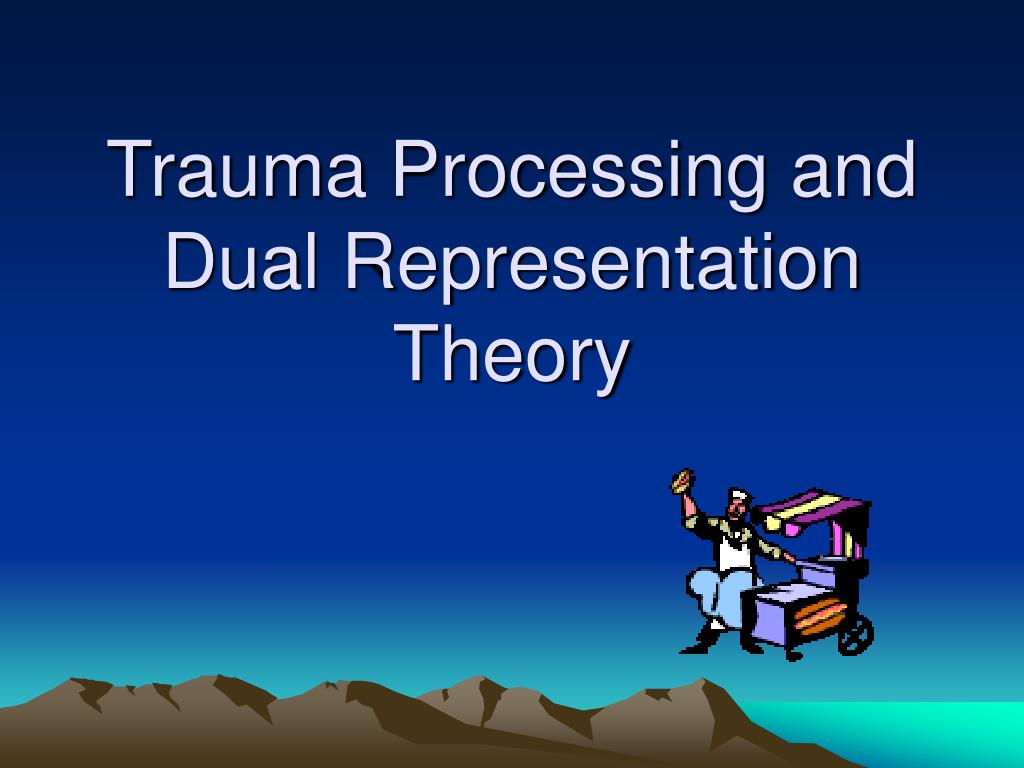 Trauma Processing and Dual Representation Theory